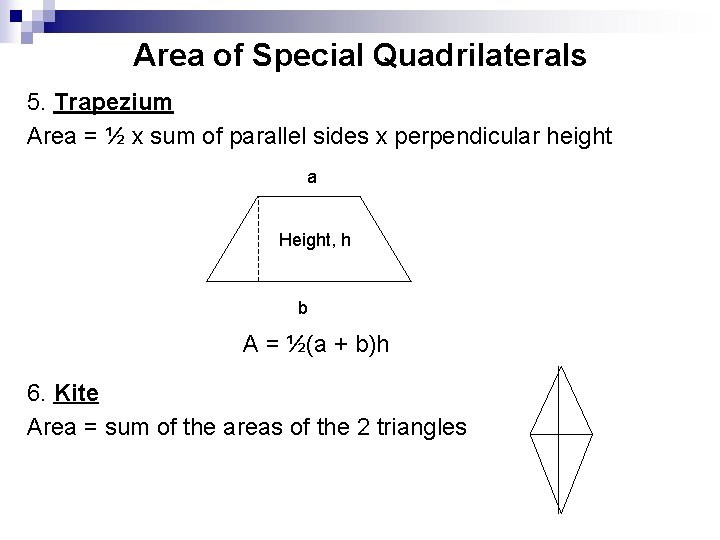 Area of Special Quadrilaterals

5. Trapezium

Area = ½ x sum of parallel sides x perpendicular height

a

Height, h

b

A = ½(a + b)h

6. Kite

Area = sum of the areas of the 2 triangles